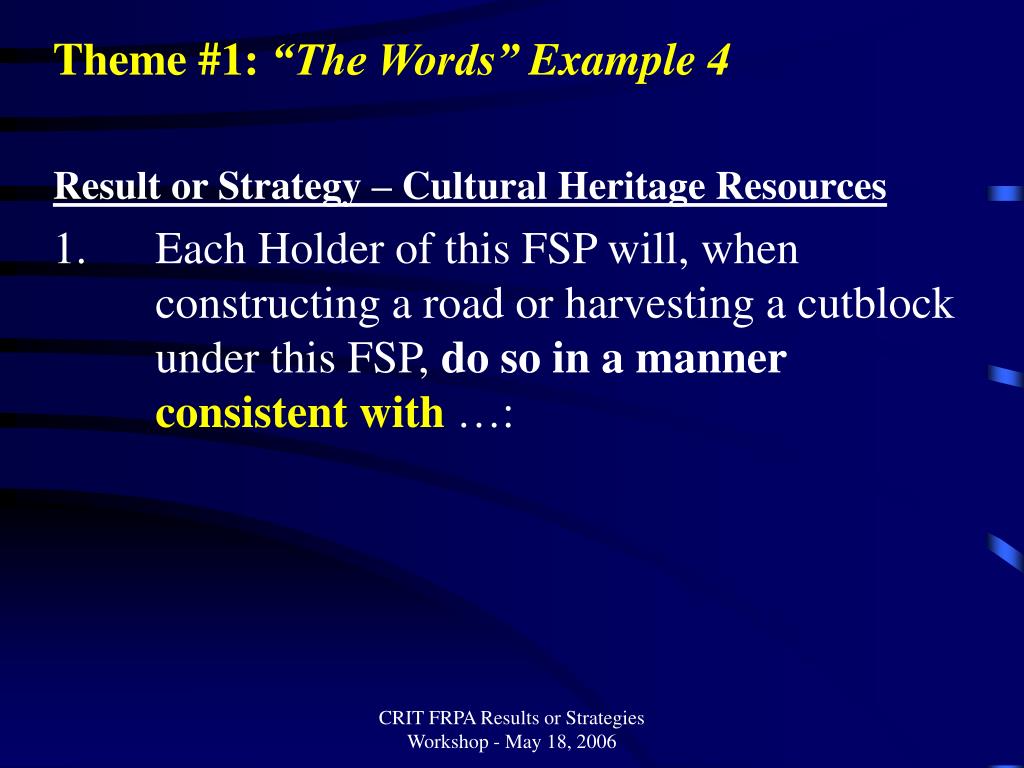 Theme #1: “The Words” Example 4

Result or Strategy – Cultural Heritage Resources

1. Each Holder of this FSP will, when constructing a road or harvesting a cutblock under this FSP, do so in a manner consistent with …:

CRIT FRPA Results or Strategies Workshop - May 18, 2006